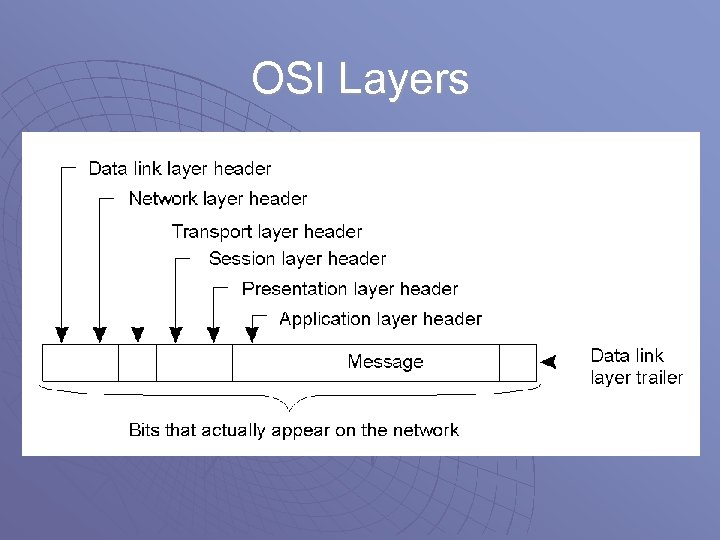 OSI Layers

Data link layer header

Network layer header

Transport layer header

Session layer header

Presentation layer header

Application layer header

Message

Data link layer trailer

Bits that actually appear on the network